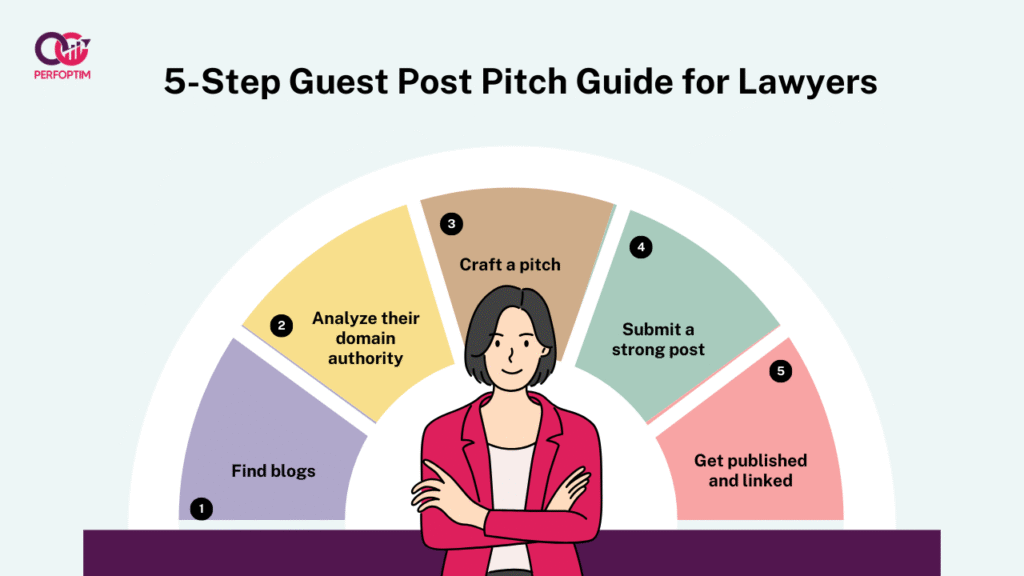 PERFOPTIM

5-Step Guest Post Pitch Guide for Lawyers

1 Find blogs

2 Analyze their domain authority

3 Craft a pitch

4 Submit a strong post

5 Get published and linked